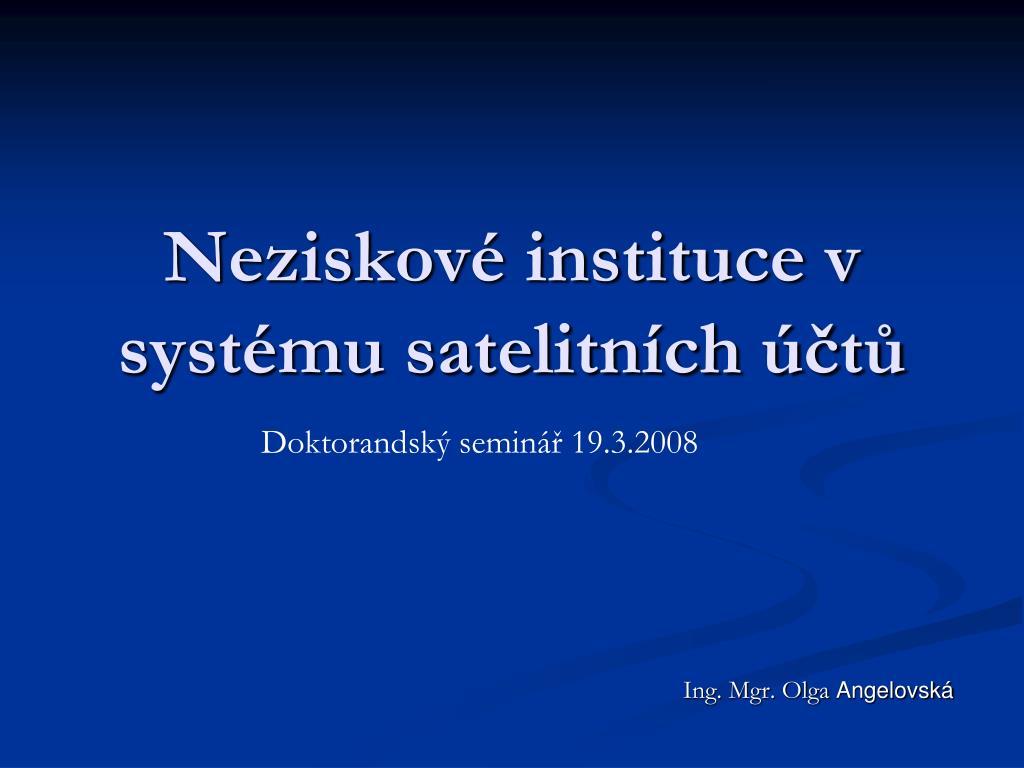 Neziskové instituce v systému satelitních účtů

Doktorandský seminář 19.3.2008

Ing. Mgr. Olga Angelovská